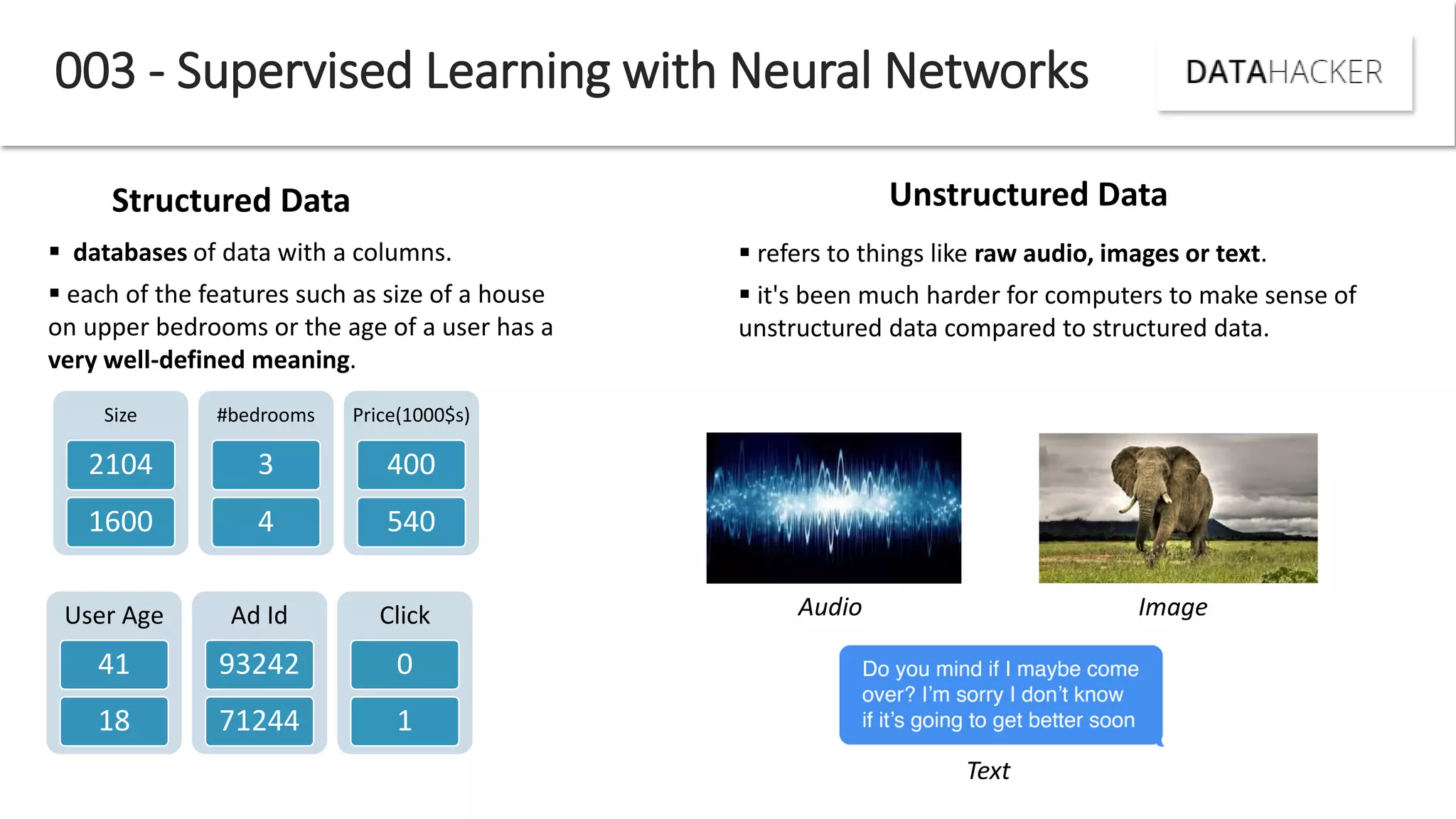 003 - Supervised Learning with Neural Networks

DATAHACKER

Structured Data

▪ databases of data with a columns.

▪ each of the features such as size of a house on upper bedrooms or the age of a user has a very well-defined meaning.

| Size | #bedrooms | Price(1000$s) |
|---|---|---|
| 2104 | 3 | 400 |
| 1600 | 4 | 540 |

| User Age | Ad Id | Click |
|---|---|---|
| 41 | 93242 | 0 |
| 18 | 71244 | 1 |

Unstructured Data

▪ refers to things like raw audio, images or text.

▪ it's been much harder for computers to make sense of unstructured data compared to structured data.

Audio

Image

Do you mind if I maybe come over? I'm sorry I don't know if it's going to get better soon

Text